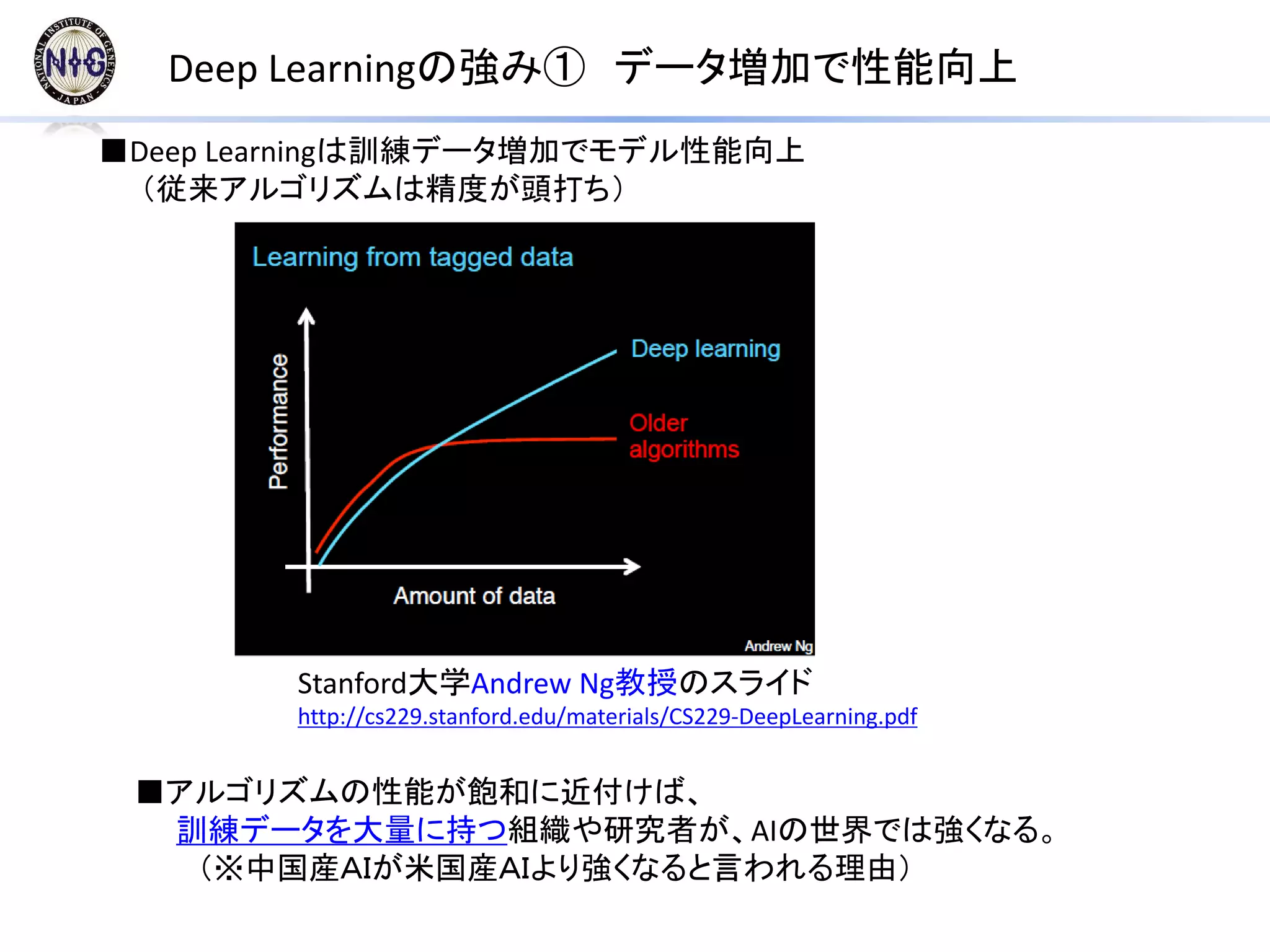 NATIONAL INSTITUTE OF GENETICS JAPAN
NIG

Deep Learningの強み① データ増加で性能向上

■Deep Learningは訓練データ増加でモデル性能向上
（従来アルゴリズムは精度が頭打ち）

Learning from tagged data

Performance

Deep learning

Older algorithms

Amount of data

Andrew Ng

Stanford大学Andrew Ng教授のスライド
http://cs229.stanford.edu/materials/CS229-DeepLearning.pdf

■アルゴリズムの性能が飽和に近付けば、
訓練データを大量に持つ組織や研究者が、AIの世界では強くなる。
（※中国産AIが米国産AIより強くなると言われる理由）